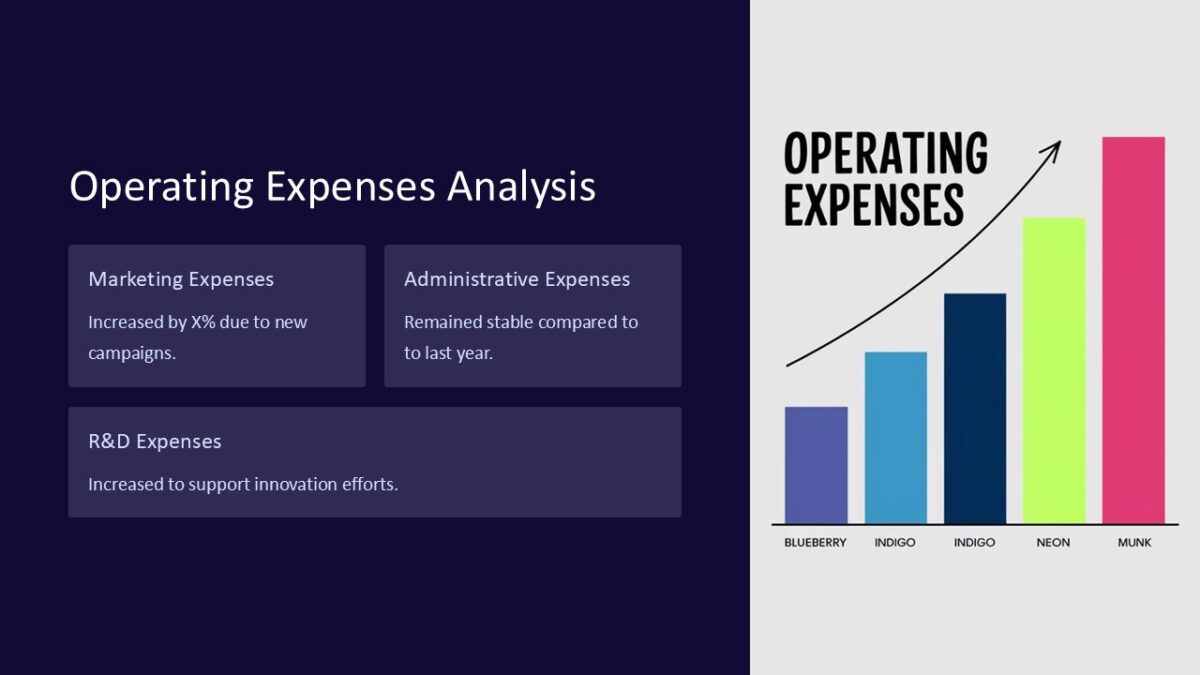 Operating Expenses Analysis

Marketing Expenses

Increased by X% due to new campaigns.

Administrative Expenses

Remained stable compared to to last year.

R&D Expenses

Increased to support innovation efforts.

OPERATING EXPENSES

BLUEBERRY INDIGO INDIGO NEON MUNK